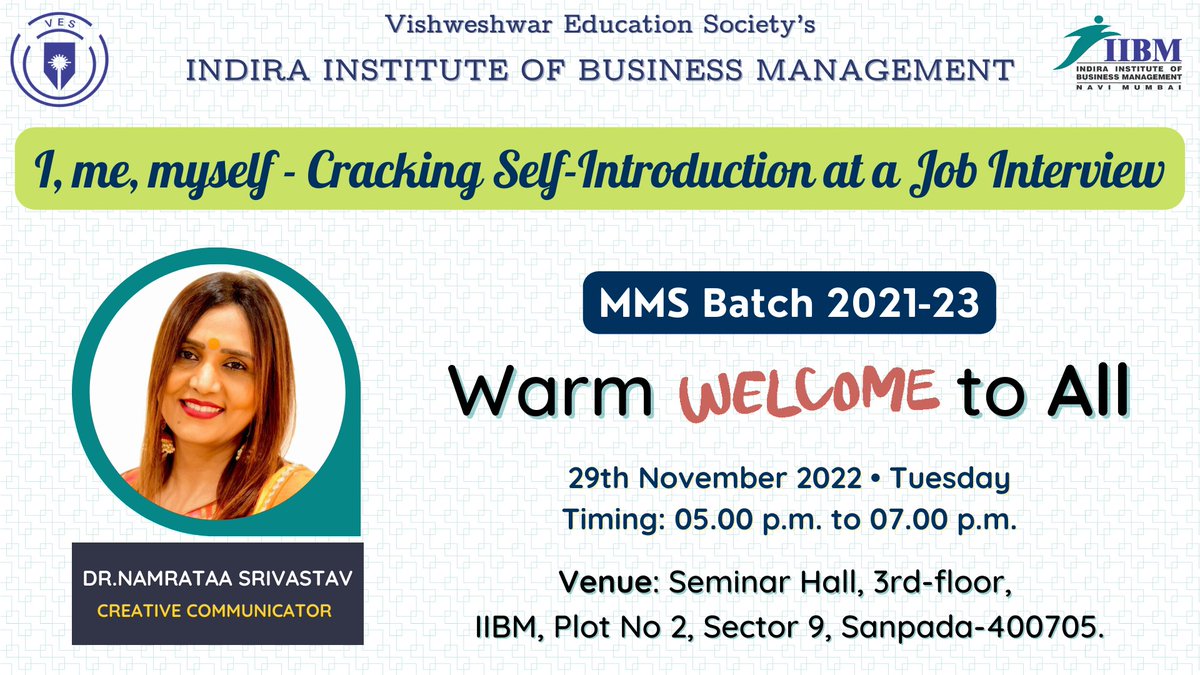 VES

Vishweshwar Education Society's
INDIRA INSTITUTE OF BUSINESS MANAGEMENT

IIBM
INDIRA INSTITUTE OF BUSINESS MANAGEMENT
NAVI MUMBAI

I, me, myself - Cracking Self-Introduction at a Job Interview

MMS Batch 2021-23

Warm WELCOME to All

29th November 2022 • Tuesday
Timing: 05.00 p.m. to 07.00 p.m.

Venue: Seminar Hall, 3rd-floor,
IIBM, Plot No 2, Sector 9, Sanpada-400705.

DR.NAMRATAA SRIVASTAV
CREATIVE COMMUNICATOR